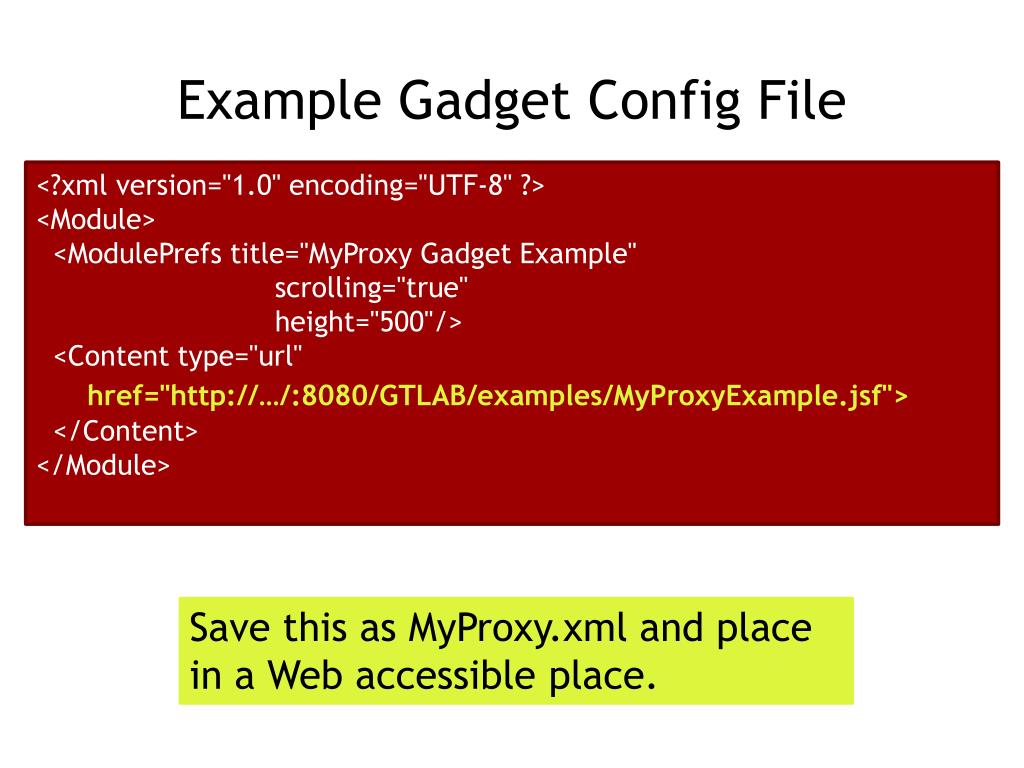 Example Gadget Config File

<?xml version="1.0" encoding="UTF-8" ?>
<Module>
<ModulePrefs title="MyProxy Gadget Example"
scrolling="true"
height="500"/>
<Content type="url"
href="http://…/:8080/GTLAB/examples/MyProxyExample.jsf">
</Content>
</Module>

Save this as MyProxy.xml and place in a Web accessible place.